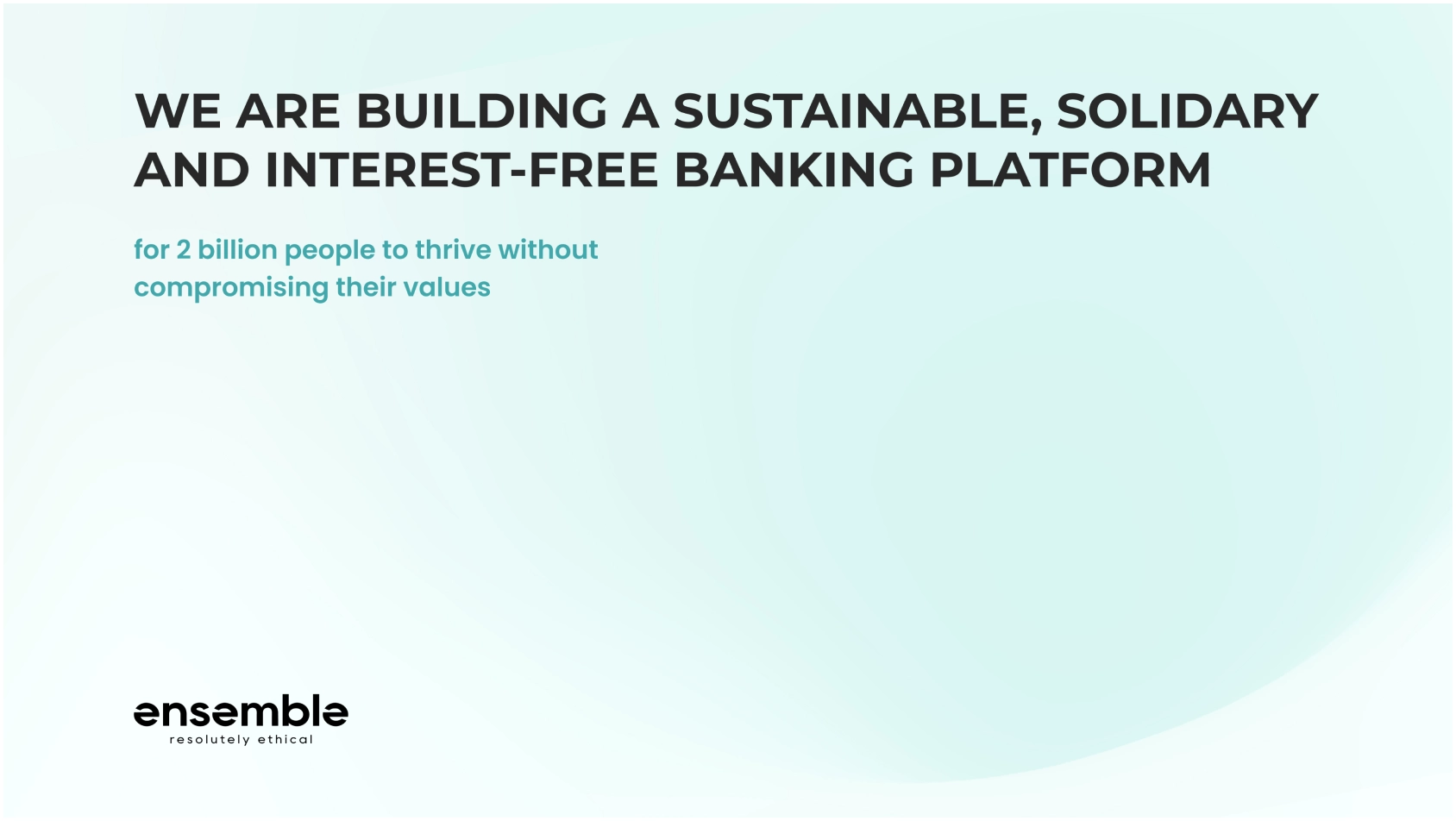 WE ARE BUILDING A SUSTAINABLE, SOLIDARY AND INTEREST-FREE BANKING PLATFORM

for 2 billion people to thrive without compromising their values

ensemble
resolutely ethical